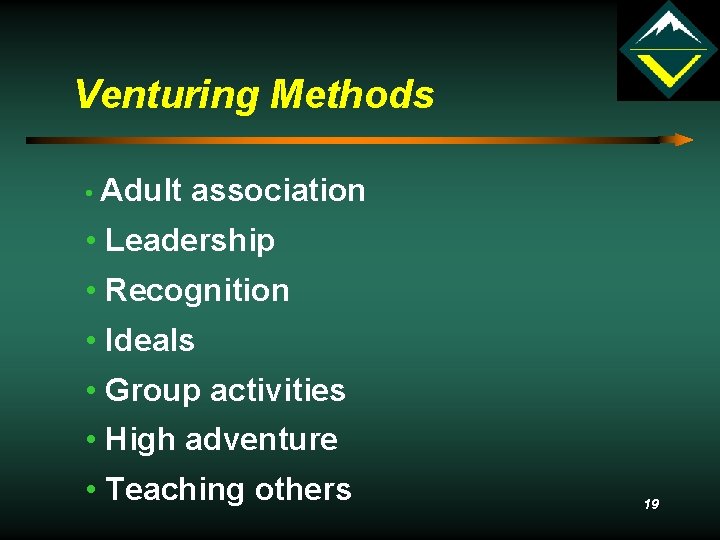 Venturing Methods

• Adult association
• Leadership
• Recognition
• Ideals
• Group activities
• High adventure
• Teaching others

19